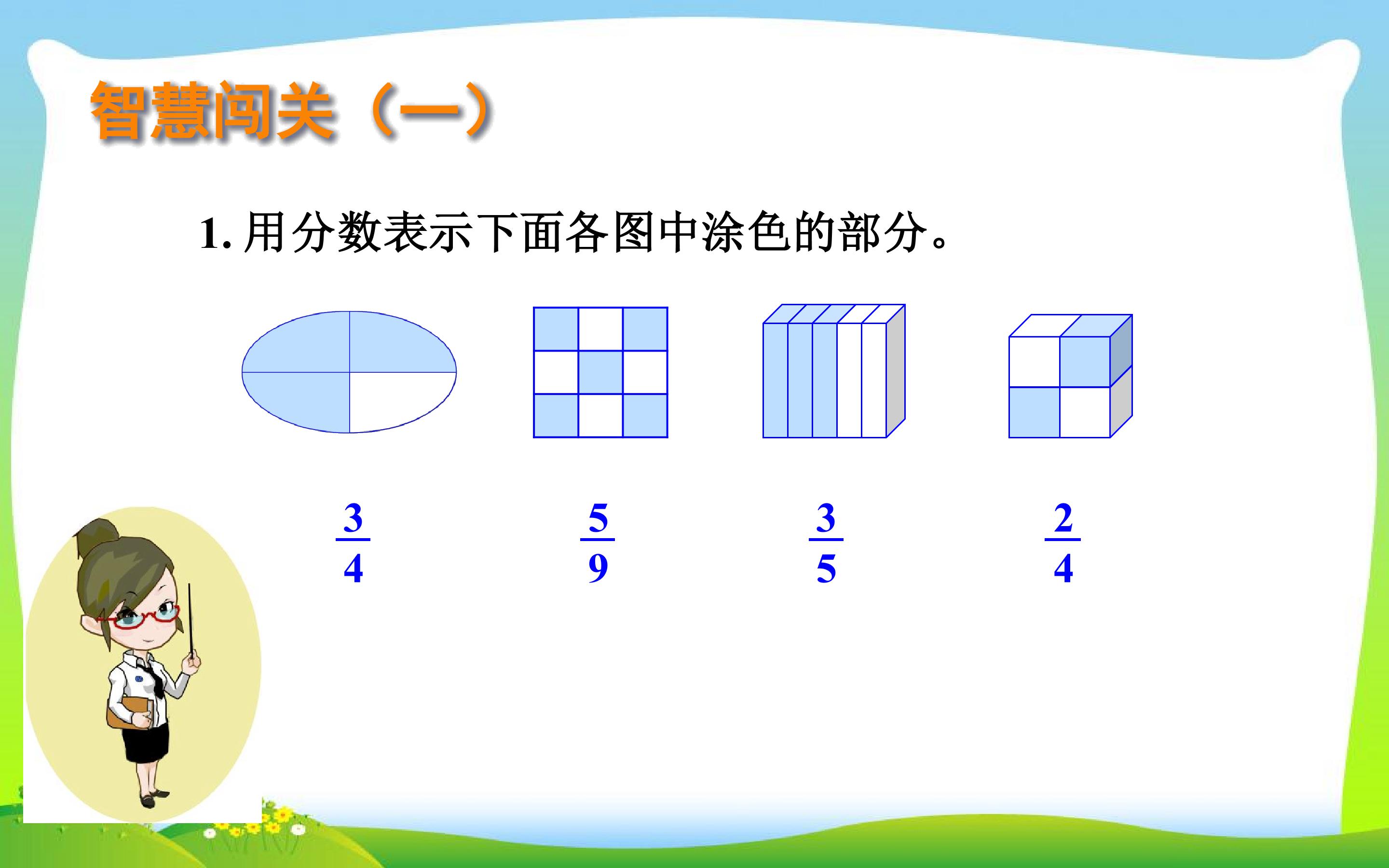 智慧闯关（一）

1. 用分数表示下面各图中涂色的部分。

$\frac{3}{4}$ $\frac{5}{9}$ $\frac{3}{5}$ $\frac{2}{4}$